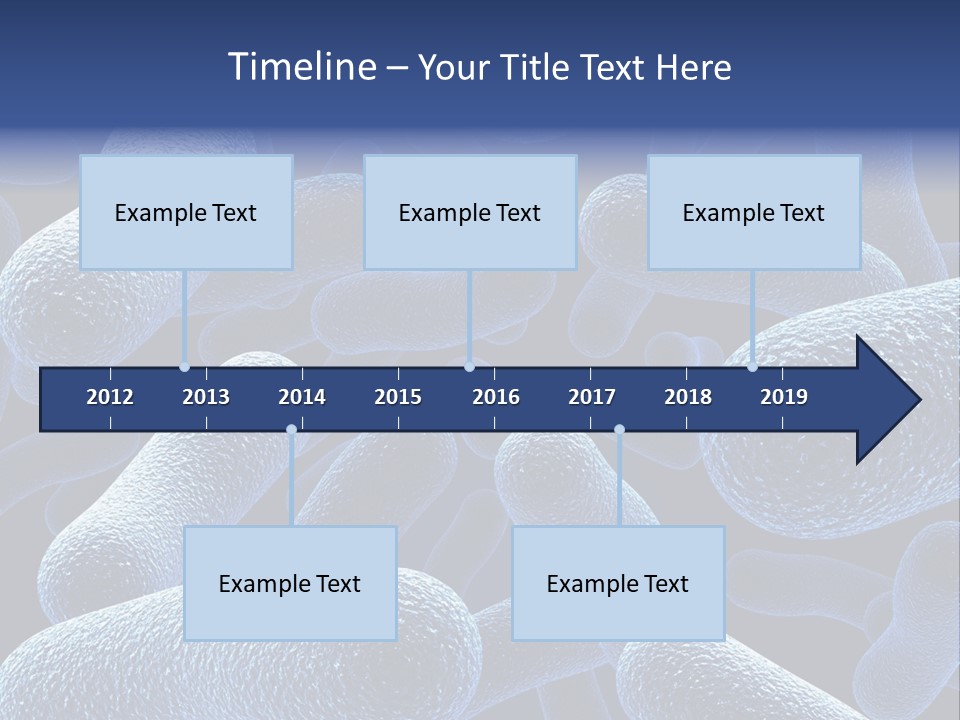 Timeline – Your Title Text Here

Example Text

Example Text

Example Text

2012 2013 2014 2015 2016 2017 2018 2019

Example Text

Example Text